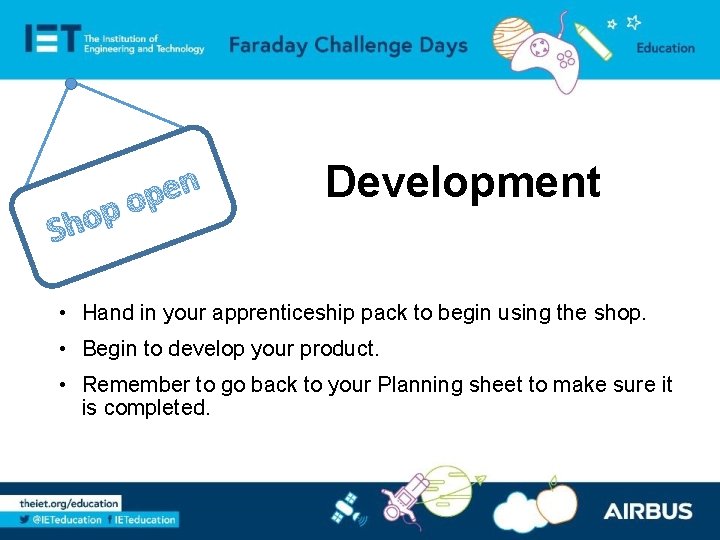 IET The Institution of Engineering and Technology

Faraday Challenge Days

Education

Shop open

Development

• Hand in your apprenticeship pack to begin using the shop.

• Begin to develop your product.

• Remember to go back to your Planning sheet to make sure it is completed.

theiet.org/education

@IETeducation IETeducation

AIRBUS